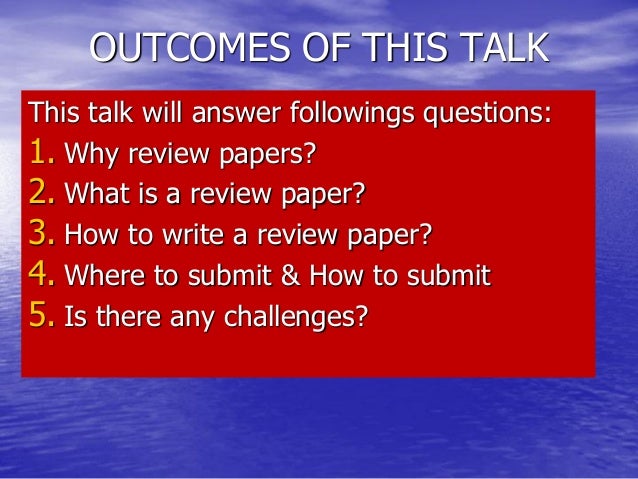 OUTCOMES OF THIS TALK

This talk will answer followings questions:
1. Why review papers?
2. What is a review paper?
3. How to write a review paper?
4. Where to submit & How to submit
5. Is there any challenges?